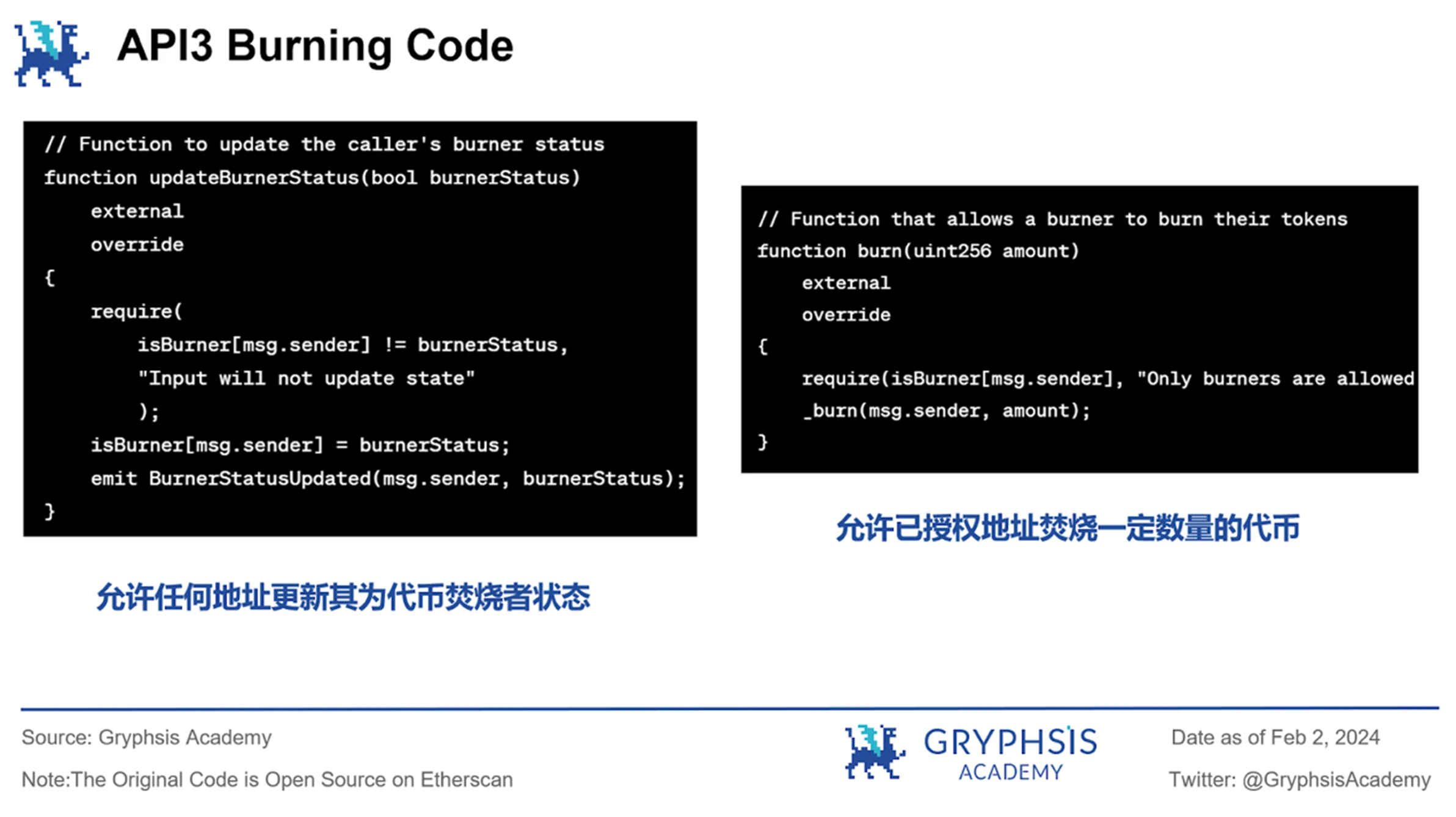 API3 Burning Code

// Function to update the caller's burner status
function updateBurnerStatus(bool burnerStatus)
    external
    override
{
    require(
        isBurner[msg.sender] != burnerStatus,
        "Input will not update state"
        );
    isBurner[msg.sender] = burnerStatus;
    emit BurnerStatusUpdated(msg.sender, burnerStatus);
}

允许任何地址更新其为代币焚烧者状态

// Function that allows a burner to burn their tokens
function burn(uint256 amount)
    external
    override
{
    require(isBurner[msg.sender], "Only burners are allowed
    _burn(msg.sender, amount);
}

允许已授权地址焚烧一定数量的代币

Source: Gryphsis Academy

Note:The Original Code is Open Source on Etherscan

GRYPHSIS ACADEMY

Date as of Feb 2, 2024

Twitter: @GryphsisAcademy